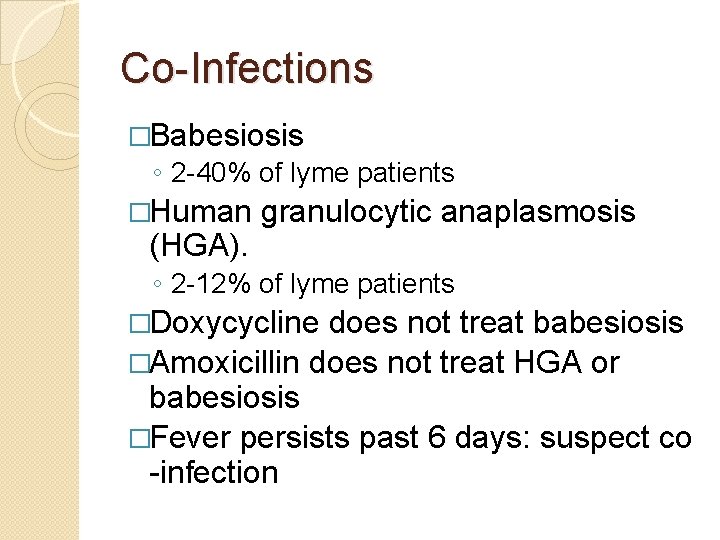 Co-Infections

□Babesiosis

◦ 2-40% of lyme patients

□Human granulocytic anaplasmosis (HGA).

◦ 2-12% of lyme patients

□Doxycycline does not treat babesiosis

□Amoxicillin does not treat HGA or babesiosis

□Fever persists past 6 days: suspect co -infection